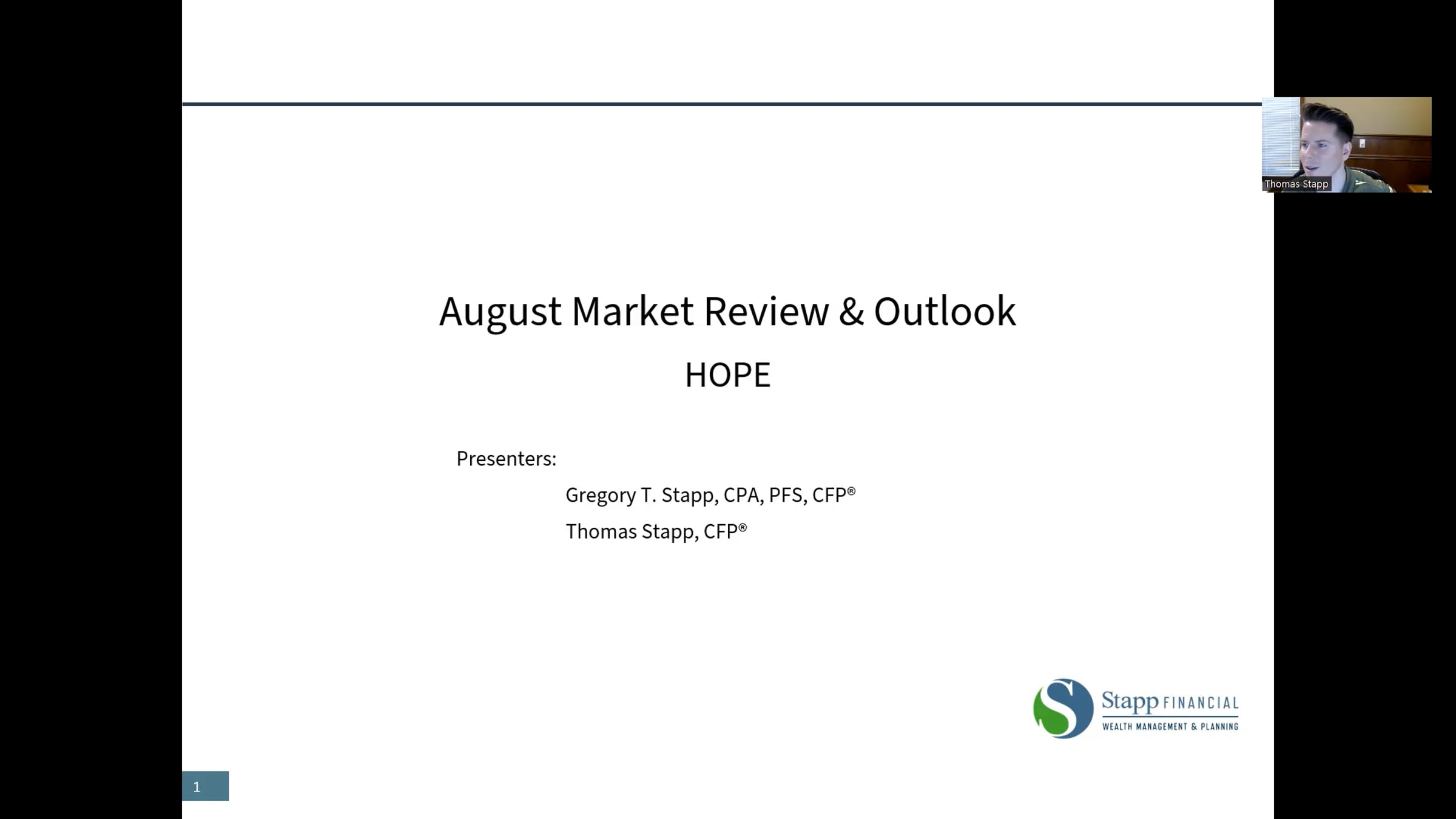 Thomas Stapp

August Market Review & Outlook

HOPE

Presenters:

Gregory T. Stapp, CPA, PFS, CFP®

Thomas Stapp, CFP®

Stapp FINANCIAL
WEALTH MANAGEMENT & PLANNING

1